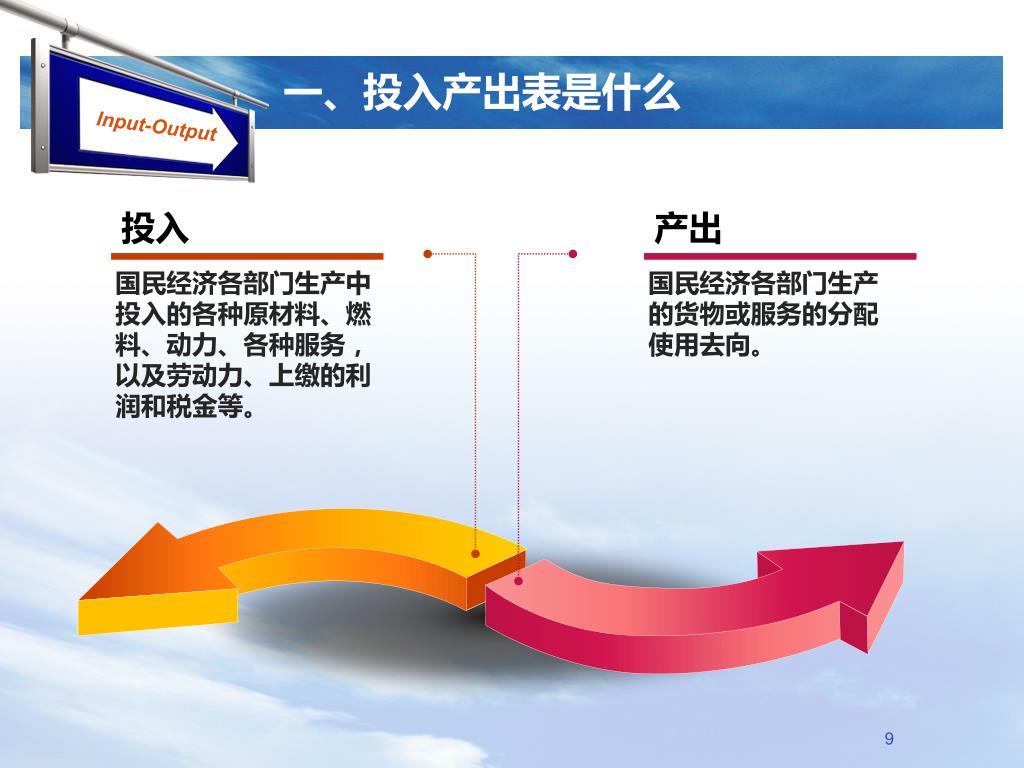 Input-Output

一、投入产出表是什么

投入

国民经济各部门生产中投入的各种原材料、燃料、动力、各种服务，以及劳动力、上缴的利润和税金等。

产出

国民经济各部门生产的货物或服务的分配使用去向。

9